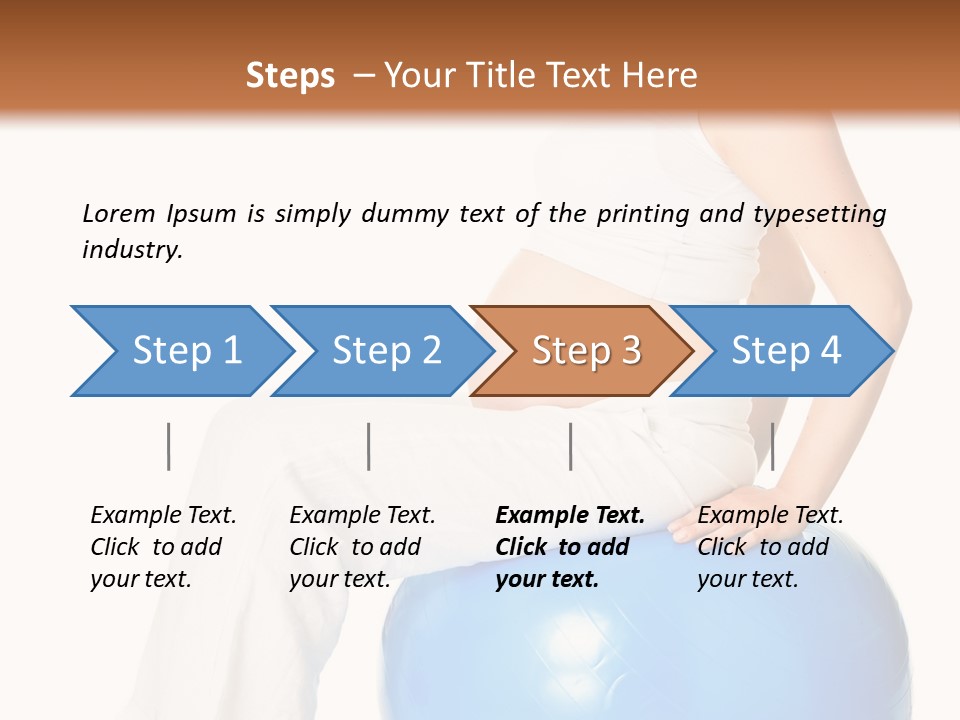 Steps – Your Title Text Here

Lorem Ipsum is simply dummy text of the printing and typesetting industry.

Step 1

Step 2

Step 3

Step 4

Example Text. Click to add your text.

Example Text. Click to add your text.

Example Text. Click to add your text.

Example Text. Click to add your text.